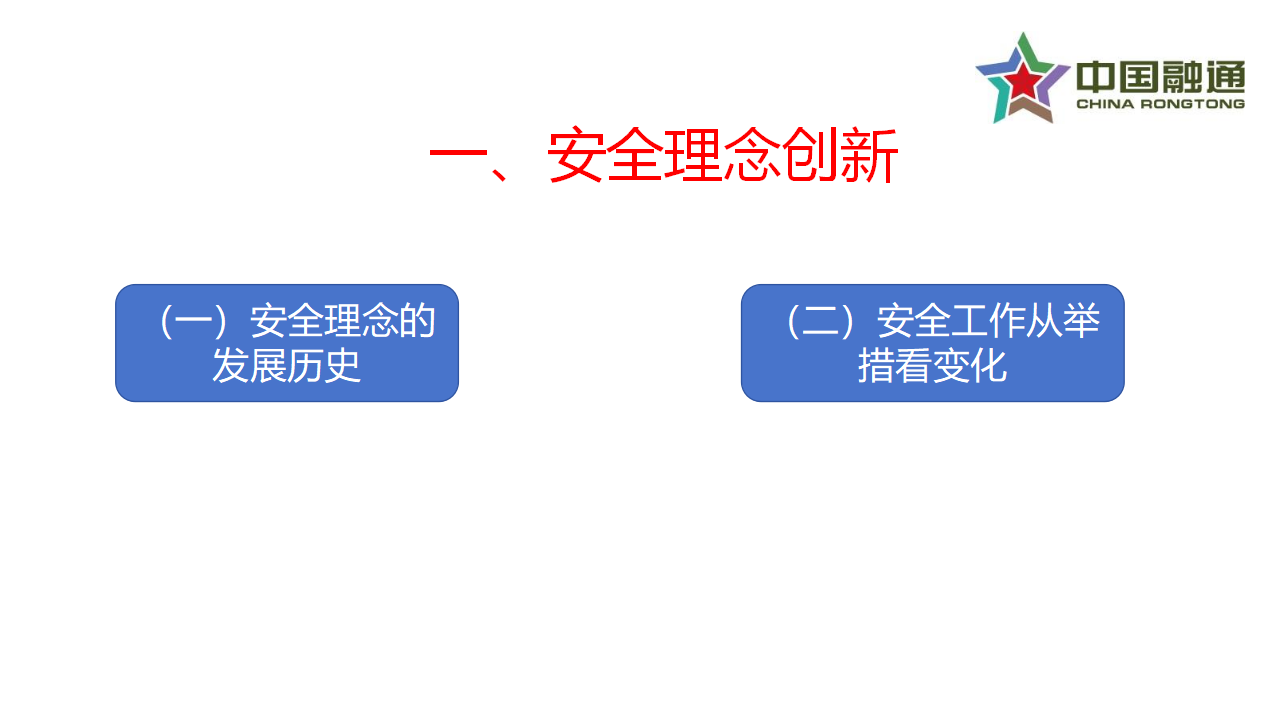 中国融通
CHINA RONGTONG

一、安全理念创新

（一）安全理念的发展历史

（二）安全工作从举措看变化